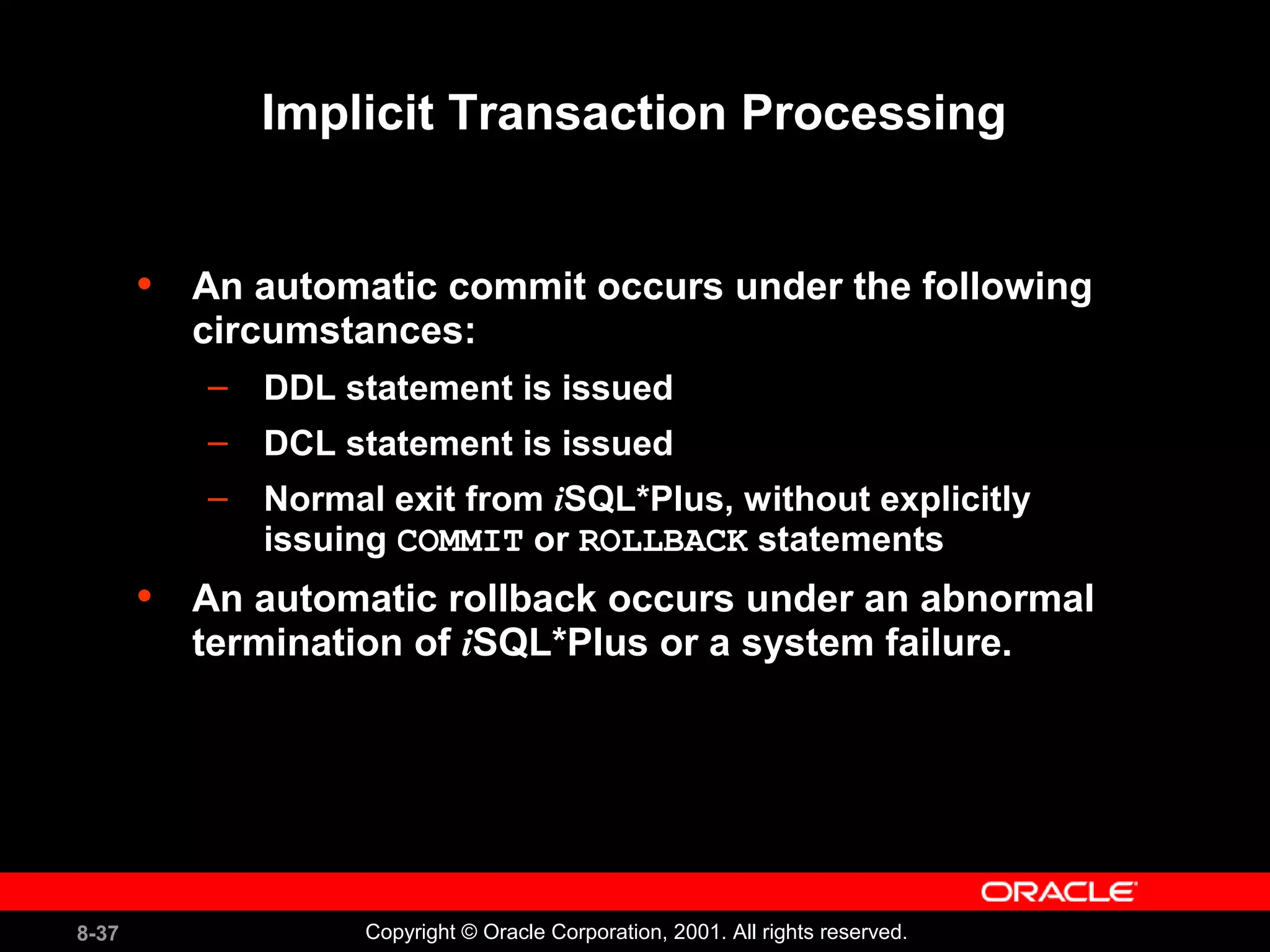 Implicit Transaction Processing

• An automatic commit occurs under the following circumstances:

– DDL statement is issued

– DCL statement is issued

– Normal exit from iSQL*Plus, without explicitly issuing COMMIT or ROLLBACK statements

• An automatic rollback occurs under an abnormal termination of iSQL*Plus or a system failure.

ORACLE

8-37

Copyright © Oracle Corporation, 2001. All rights reserved.